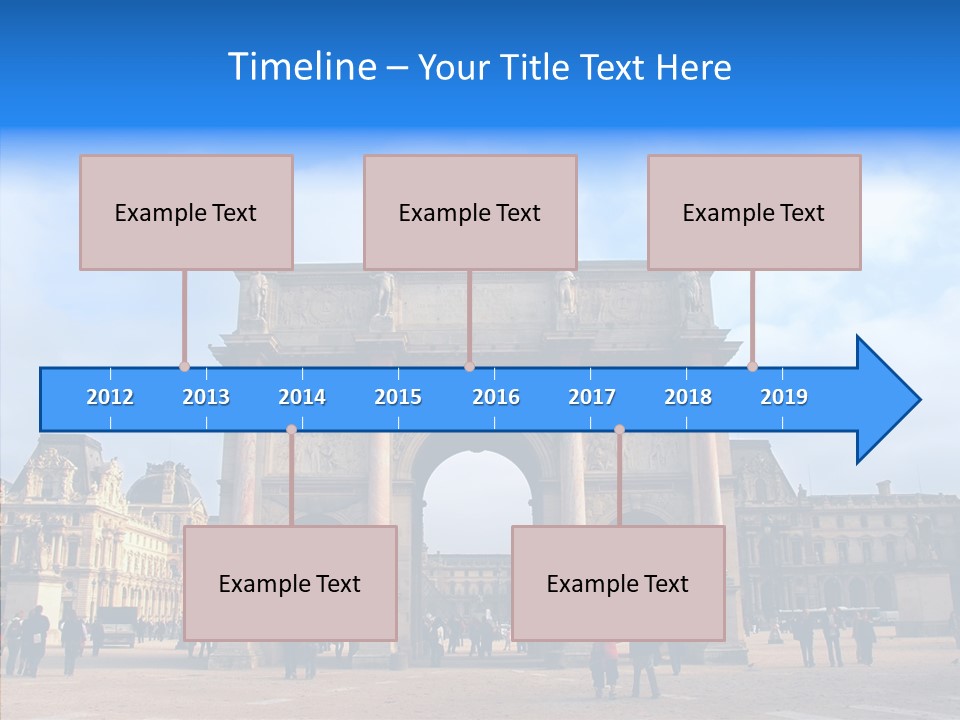 Timeline – Your Title Text Here

Example Text

Example Text

Example Text

2012 2013 2014 2015 2016 2017 2018 2019

Example Text

Example Text